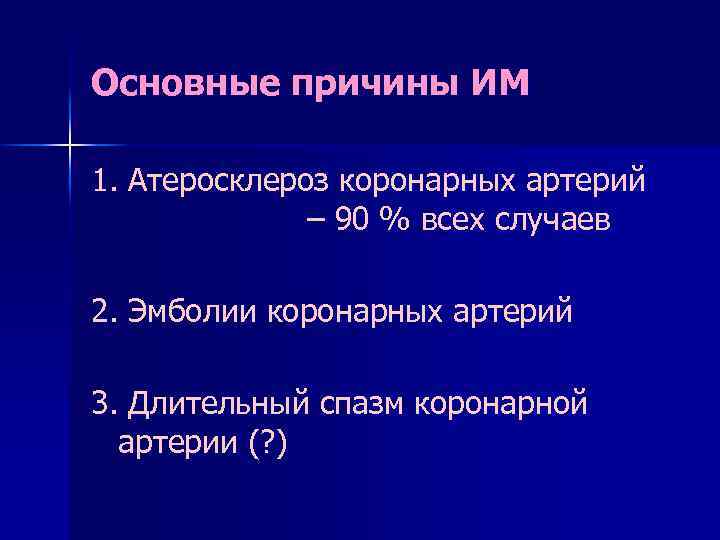 Основные причины ИМ

1. Атеросклероз коронарных артерий – 90 % всех случаев

2. Эмболии коронарных артерий

3. Длительный спазм коронарной артерии (?)